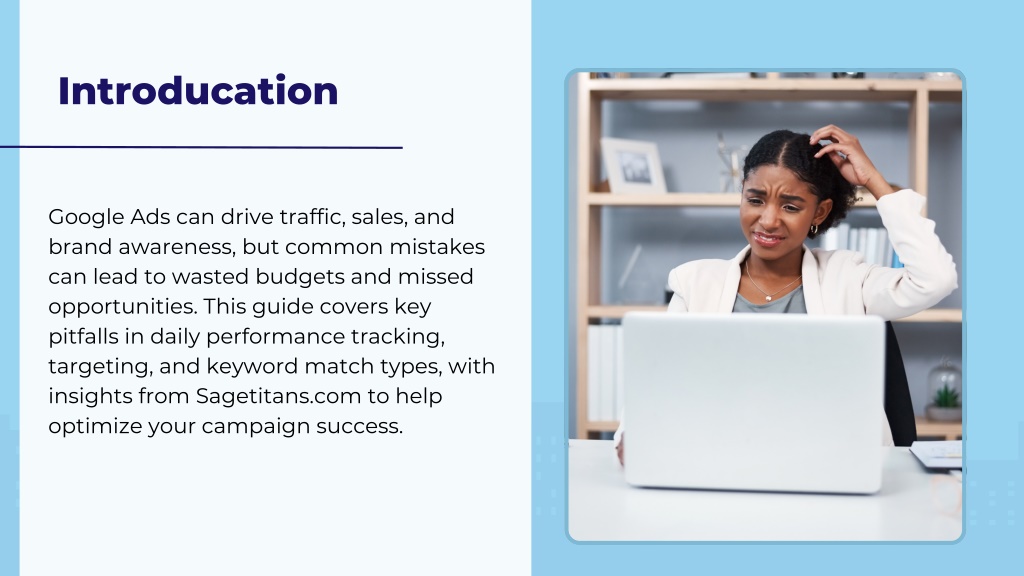 Introducation

Google Ads can drive traffic, sales, and brand awareness, but common mistakes can lead to wasted budgets and missed opportunities. This guide covers key pitfalls in daily performance tracking, targeting, and keyword match types, with insights from Sagetitans.com to help optimize your campaign success.